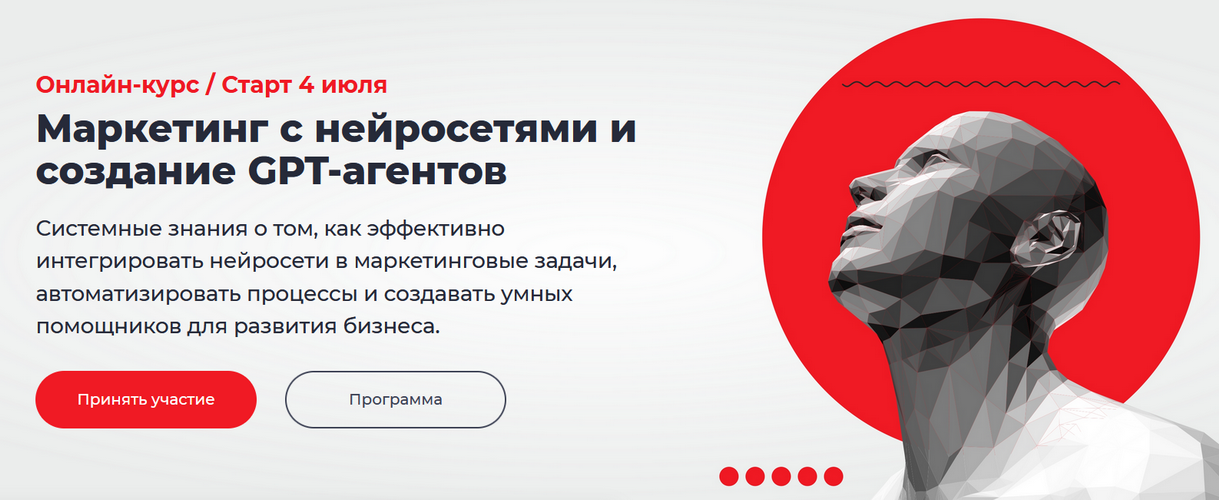 Онлайн-курс / Старт 4 июля

Маркетинг с нейросетями и создание GPT-агентов

Системные знания о том, как эффективно интегрировать нейросети в маркетинговые задачи, автоматизировать процессы и создавать умных помощников для развития бизнеса.

Принять участие

Программа